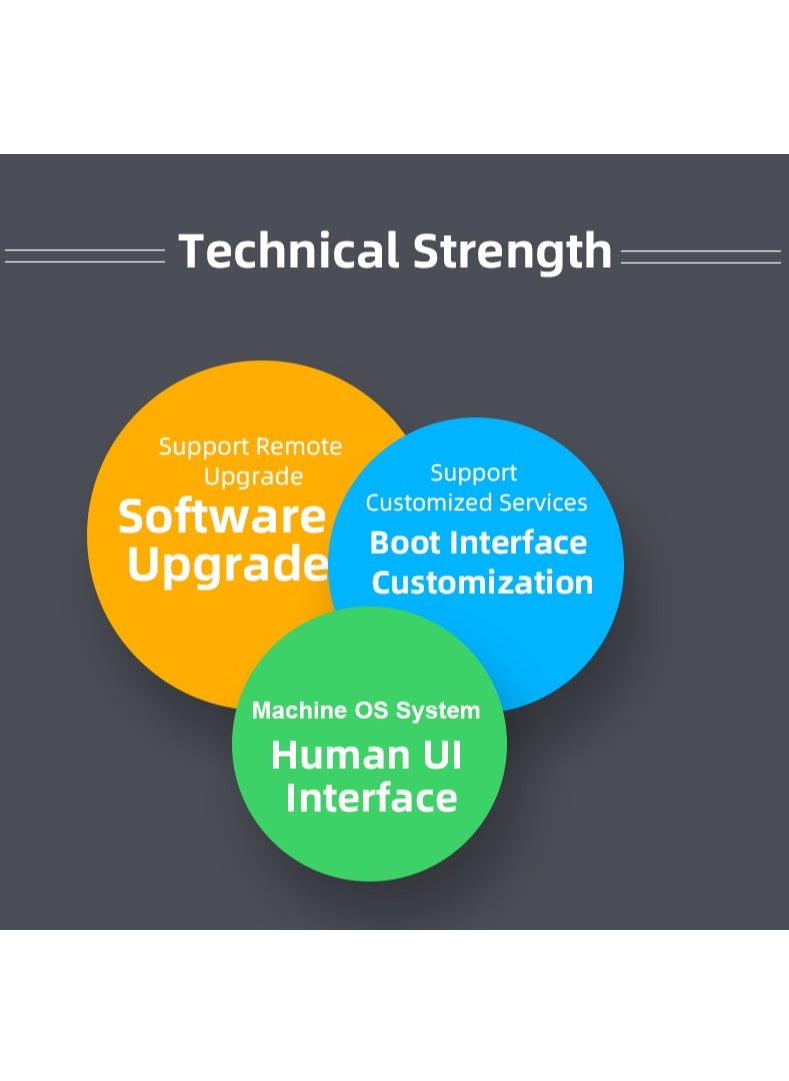 Technical Strength

Support Remote Upgrade
Software Upgrade

Support Customized Services
Boot Interface Customization

Machine OS System
Human UI Interface